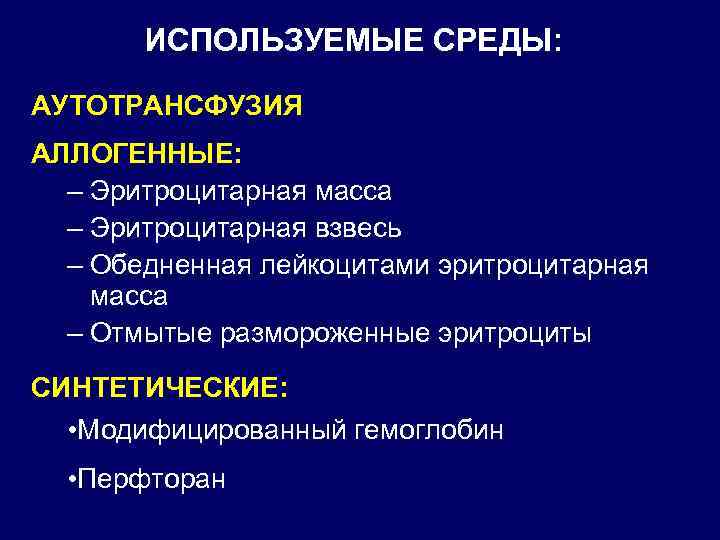 ИСПОЛЬЗУЕМЫЕ СРЕДЫ:

АУТОТРАНСФУЗИЯ

АЛЛОГЕННЫЕ:

– Эритроцитарная масса
– Эритроцитарная взвесь
– Обедненная лейкоцитами эритроцитарная масса
– Отмытые размороженные эритроциты

СИНТЕТИЧЕСКИЕ:

•Модифицированный гемоглобин

•Перфторан